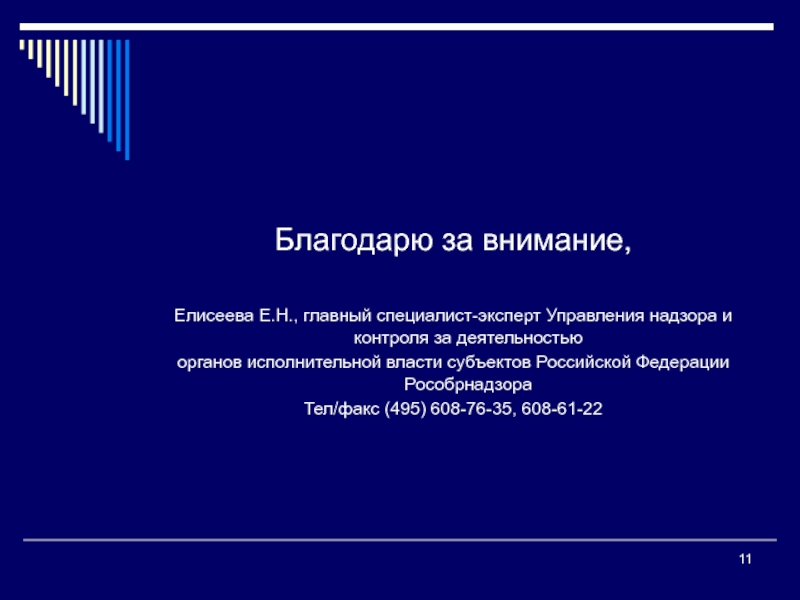 Благодарю за внимание,

Елисеева Е.Н., главный специалист-эксперт Управления надзора и контроля за деятельностью
органов исполнительной власти субъектов Российской Федерации Рособрнадзора
Тел/факс (495) 608-76-35, 608-61-22

11